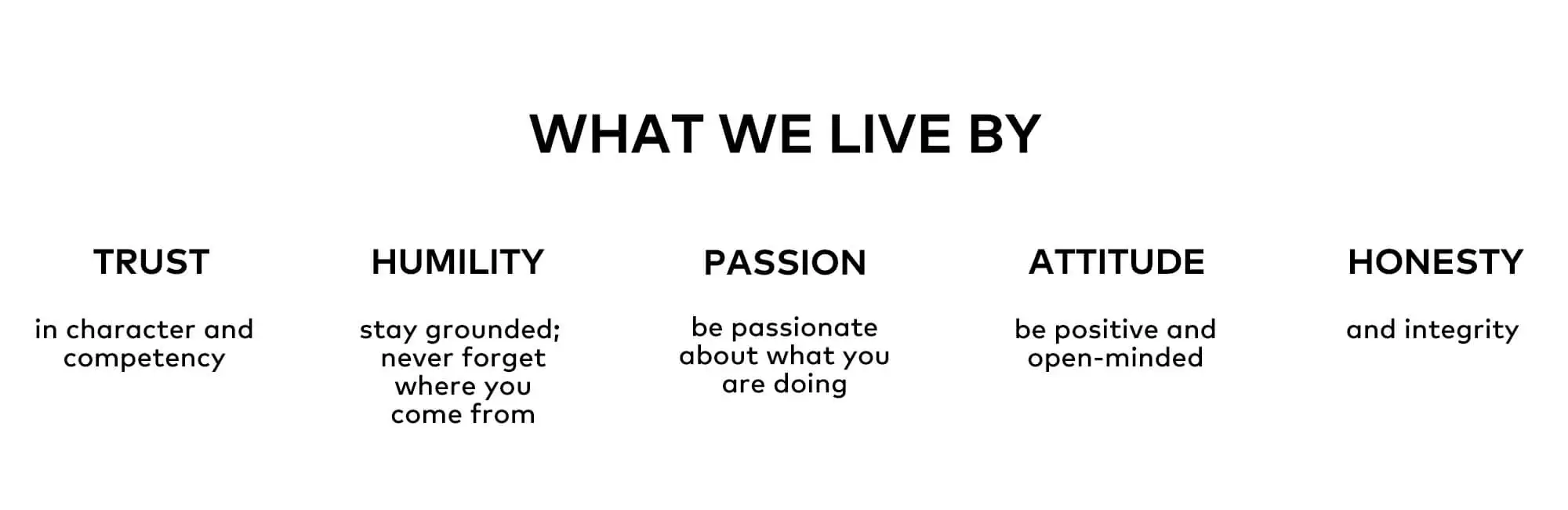 WHAT WE LIVE BY

TRUST

in character and competency

HUMILITY

stay grounded; never forget where you come from

PASSION

be passionate about what you are doing

ATTITUDE

be positive and open-minded

HONESTY

and integrity